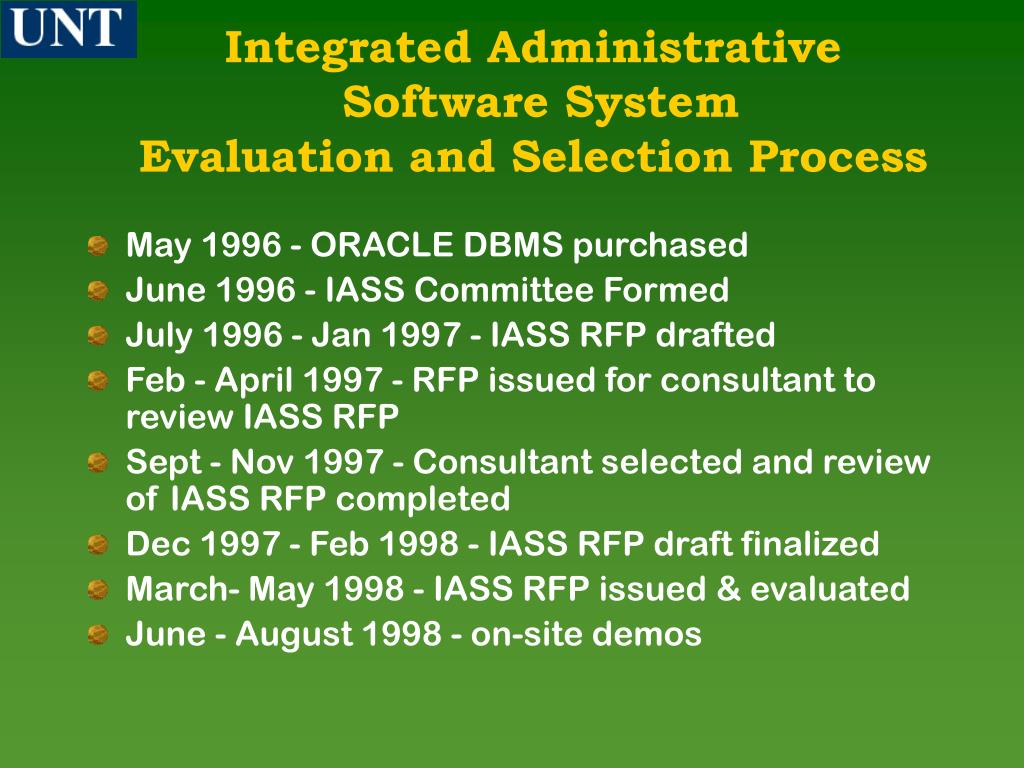 UNT

Integrated Administrative Software System Evaluation and Selection Process

May 1996 - ORACLE DBMS purchased
June 1996 - IASS Committee Formed
July 1996 - Jan 1997 - IASS RFP drafted
Feb - April 1997 - RFP issued for consultant to review IASS RFP
Sept - Nov 1997 - Consultant selected and review of IASS RFP completed
Dec 1997 - Feb 1998 - IASS RFP draft finalized
March- May 1998 - IASS RFP issued & evaluated
June - August 1998 - on-site demos